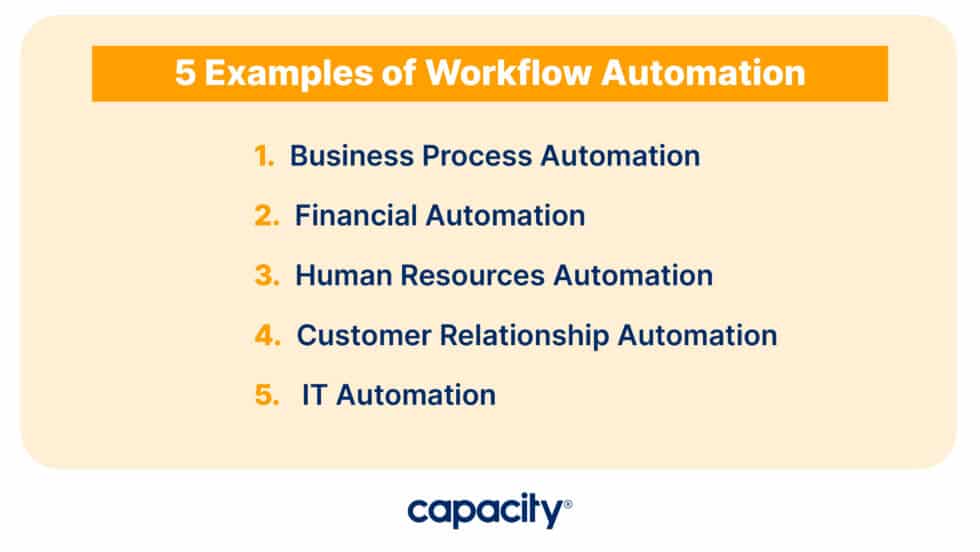 5 Examples of Workflow Automation

1. Business Process Automation
2. Financial Automation
3. Human Resources Automation
4. Customer Relationship Automation
5. IT Automation

capacity®